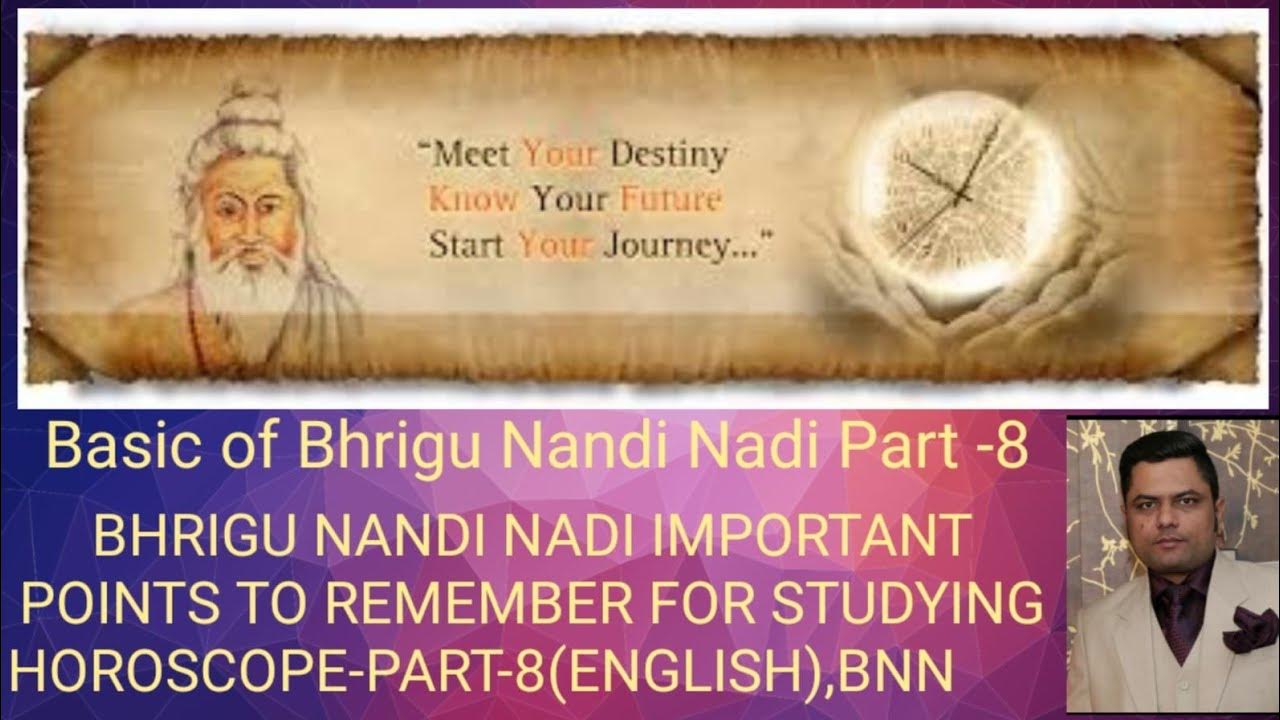 "Meet Your Destiny
Know Your Future
Start Your Journey..."

Basic of Bhrigu Nandi Nadi Part -8

BHRIGU NANDI NADI IMPORTANT POINTS TO REMEMBER FOR STUDYING HOROSCOPE-PART-8(ENGLISH),BNN